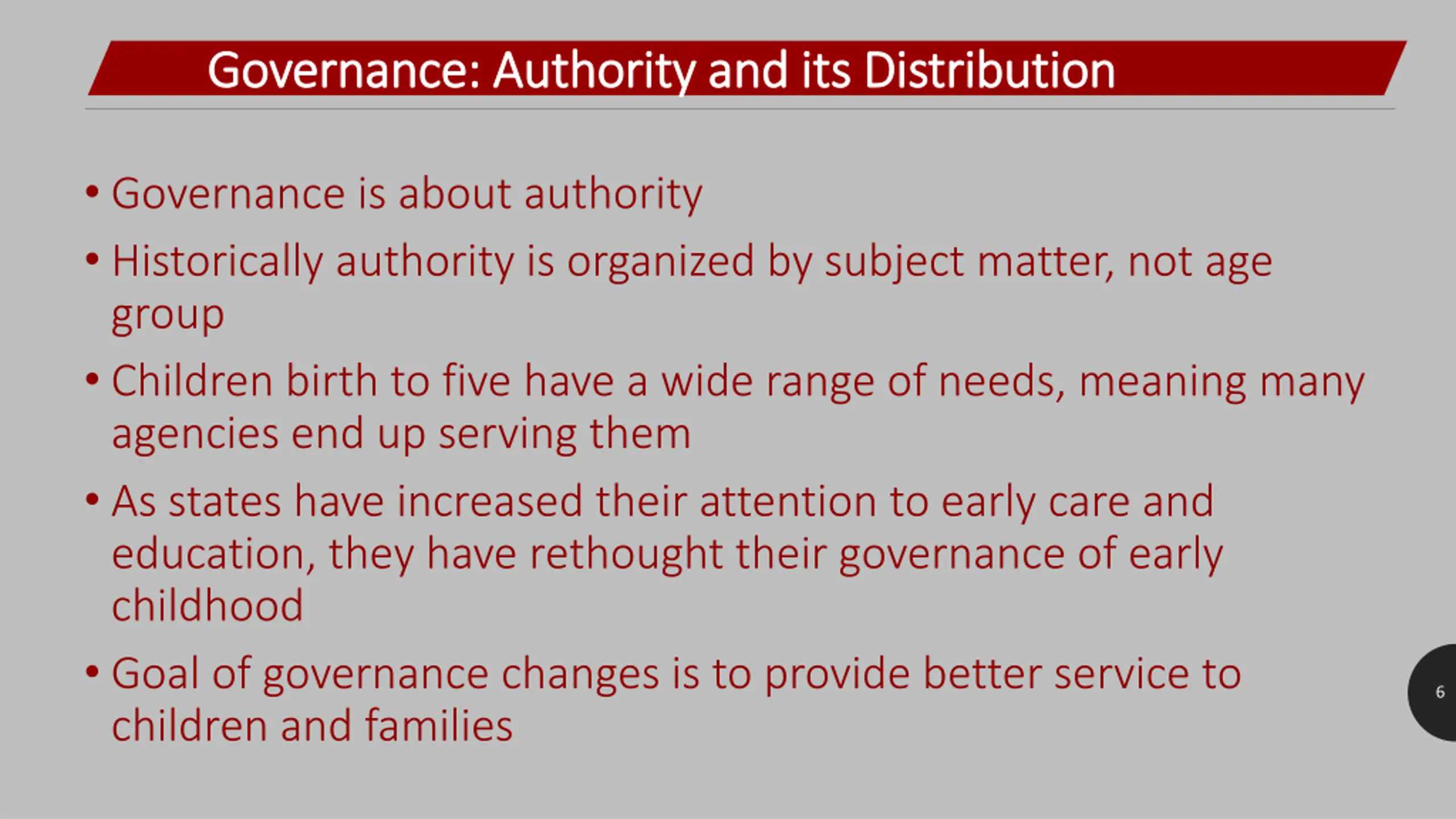 Governance: Authority and its Distribution

• Governance is about authority

• Historically authority is organized by subject matter, not age group

• Children birth to five have a wide range of needs, meaning many agencies end up serving them

• As states have increased their attention to early care and education, they have rethought their governance of early childhood

• Goal of governance changes is to provide better service to children and families

6